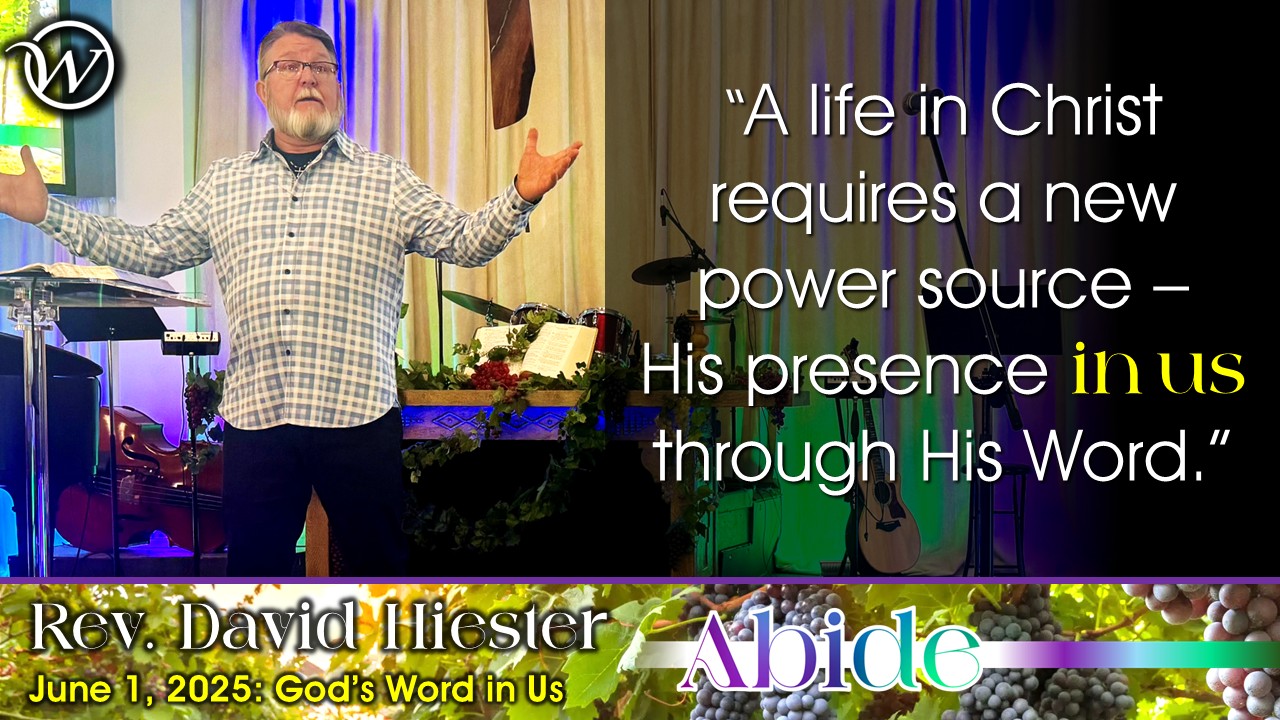 W

“A life in Christ requires a new power source – His presence in us through His Word.”

Rev. David Hiester
June 1, 2025: God’s Word in Us

Abide